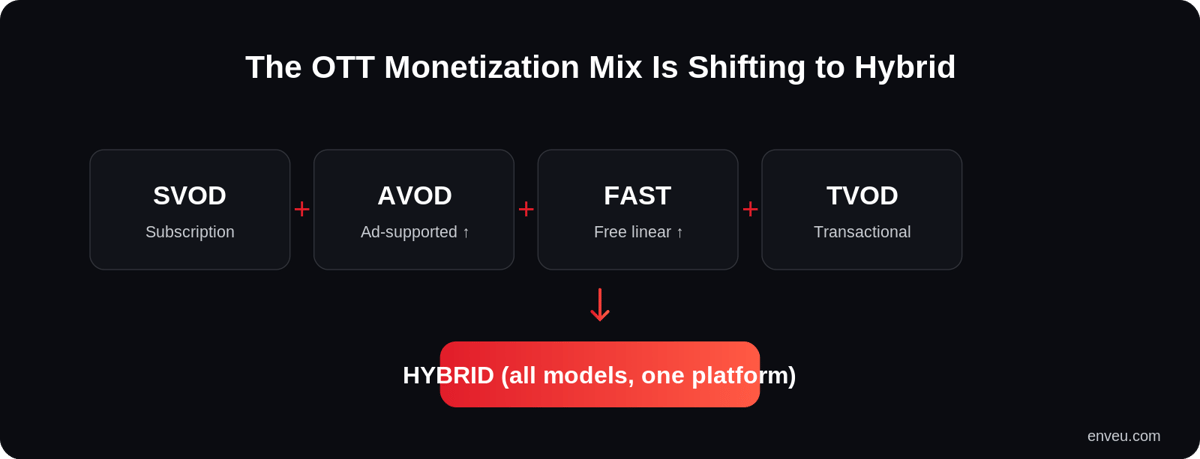 The OTT Monetization Mix Is Shifting to Hybrid

SVOD
Subscription

+

AVOD
Ad-supported ↑

+

FAST
Free linear ↑

+

TVOD
Transactional

↓

HYBRID (all models, one platform)

enveu.com